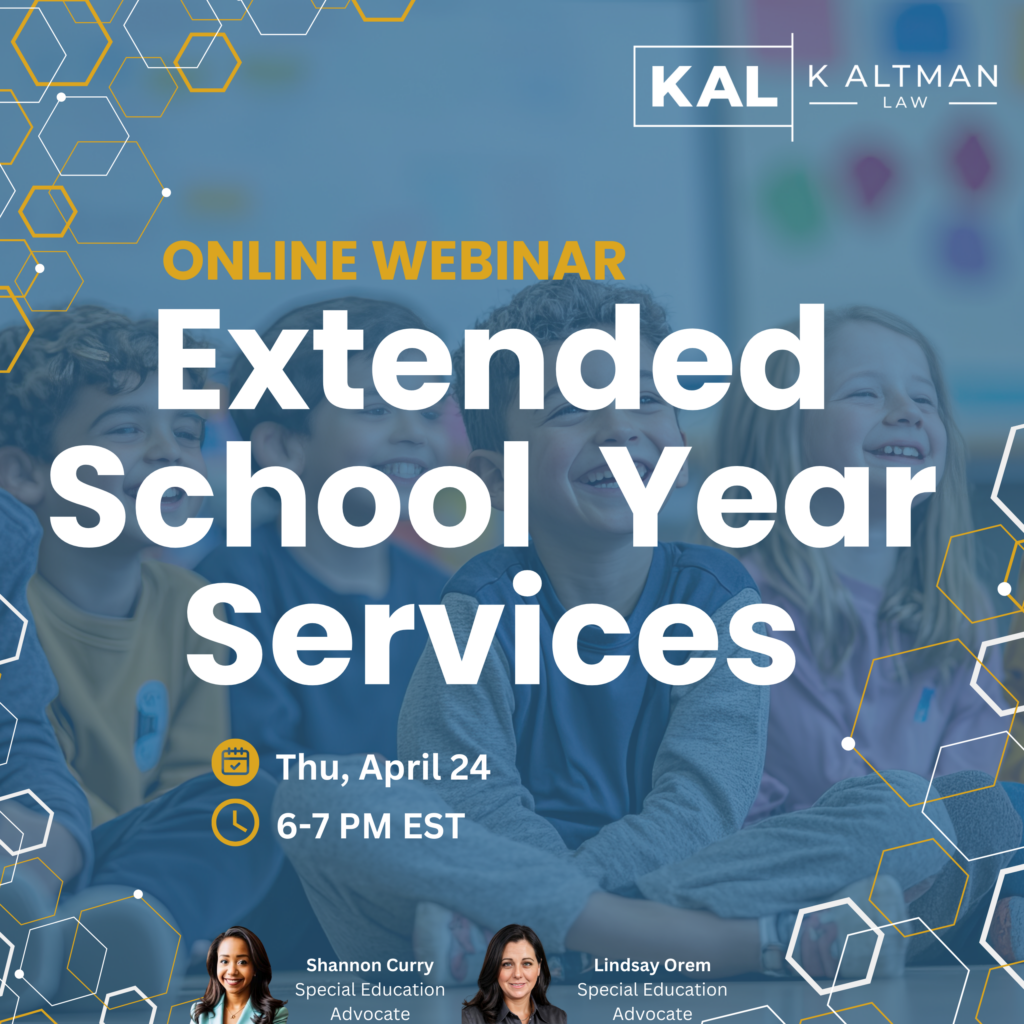 KAL K ALTMAN LAW

ONLINE WEBINAR

Extended School Year Services

Thu, April 24

6-7 PM EST

Shannon Curry
Special Education Advocate

Lindsay Orem
Special Education Advocate